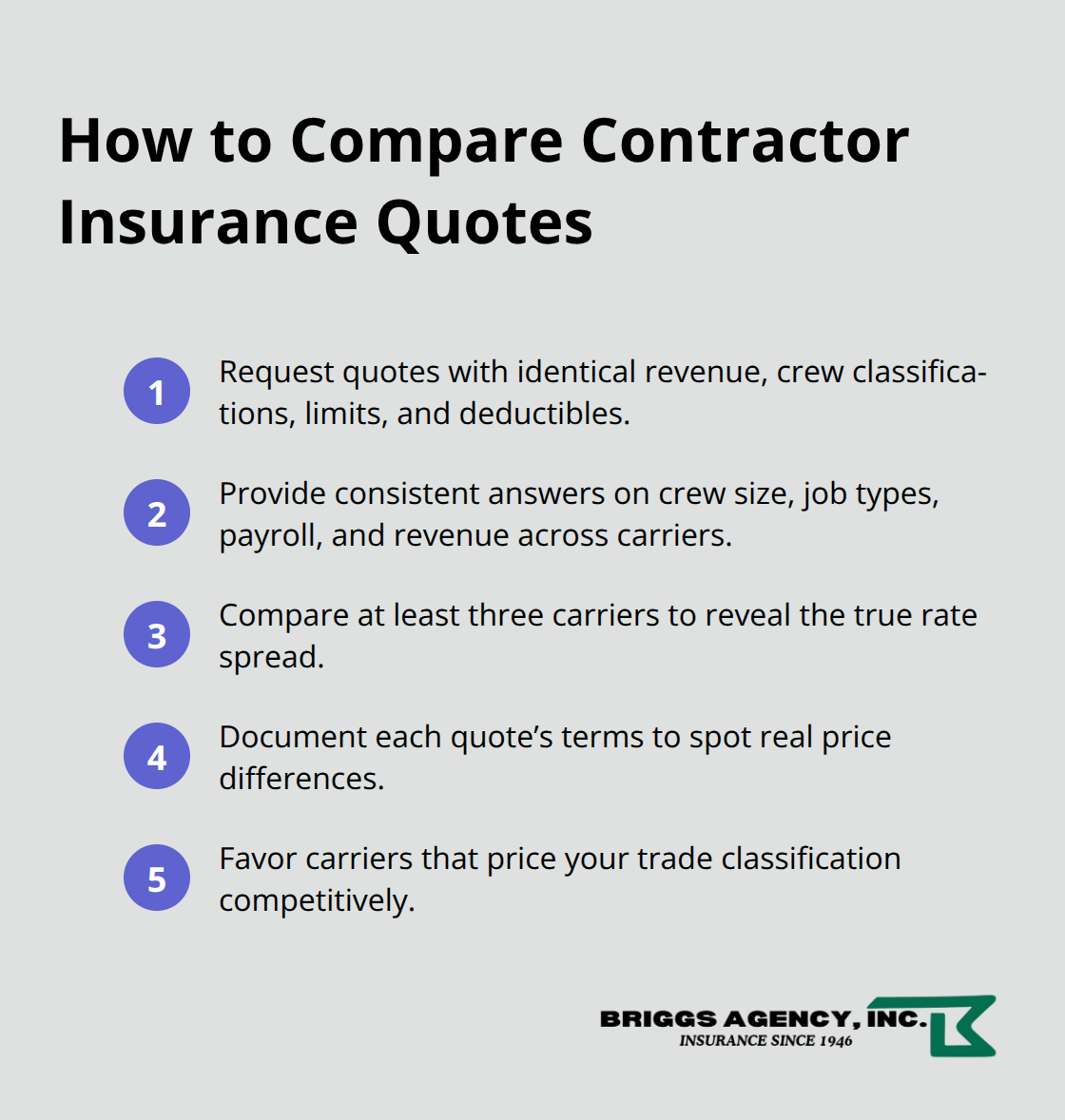 How to Compare Contractor Insurance Quotes

1 Request quotes with identical revenue, crew classifications, limits, and deductibles.

2 Provide consistent answers on crew size, job types, payroll, and revenue across carriers.

3 Compare at least three carriers to reveal the true rate spread.

4 Document each quote's terms to spot real price differences.

5 Favor carriers that price your trade classification competitively.

BRIGGS AGENCY, INC.
INSURANCE SINCE 1946